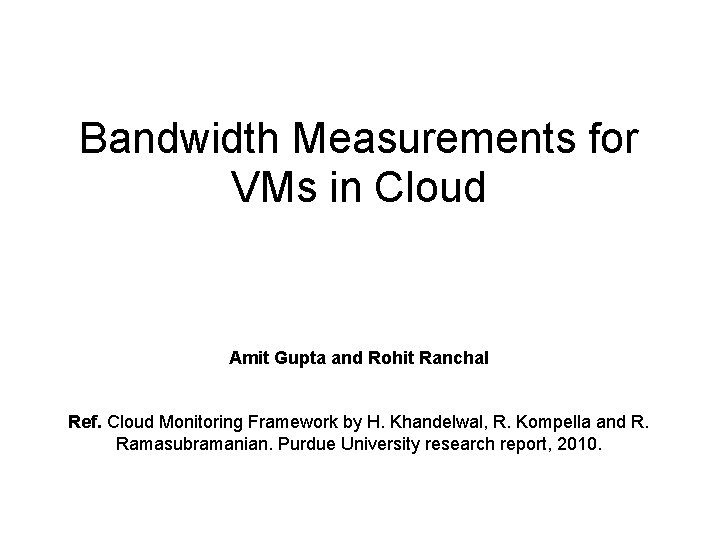 Bandwidth Measurements for VMs in Cloud

Amit Gupta and Rohit Ranchal

Ref. Cloud Monitoring Framework by H. Khandelwal, R. Kompella and R. Ramasubramanian. Purdue University research report, 2010.